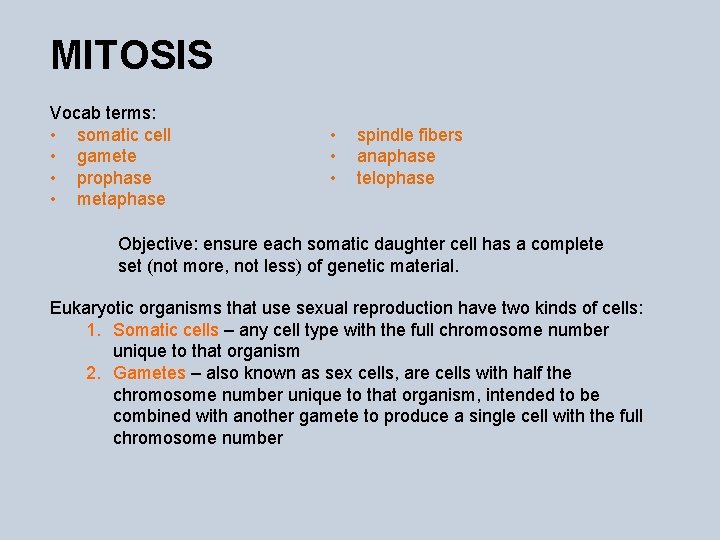 MITOSIS

Vocab terms:
• somatic cell
• gamete
• prophase
• metaphase

• spindle fibers
• anaphase
• telophase

Objective: ensure each somatic daughter cell has a complete set (not more, not less) of genetic material.

Eukaryotic organisms that use sexual reproduction have two kinds of cells:
1. Somatic cells – any cell type with the full chromosome number unique to that organism
2. Gametes – also known as sex cells, are cells with half the chromosome number unique to that organism, intended to be combined with another gamete to produce a single cell with the full chromosome number